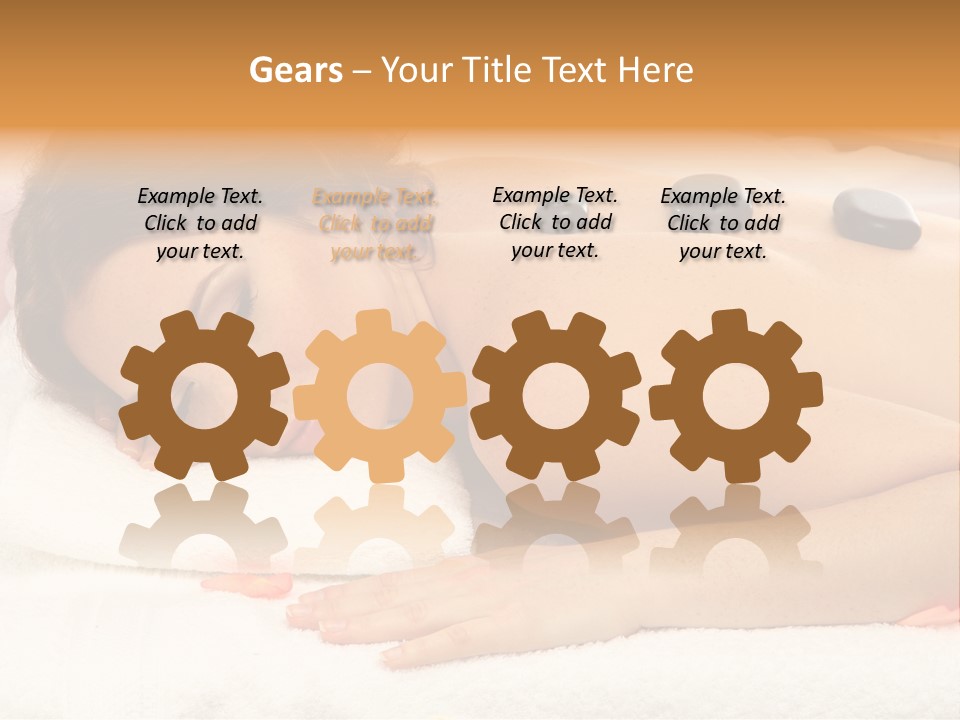 Gears – Your Title Text Here

Example Text. Click to add your text.

Example Text. Click to add your text.

Example Text. Click to add your text.

Example Text. Click to add your text.